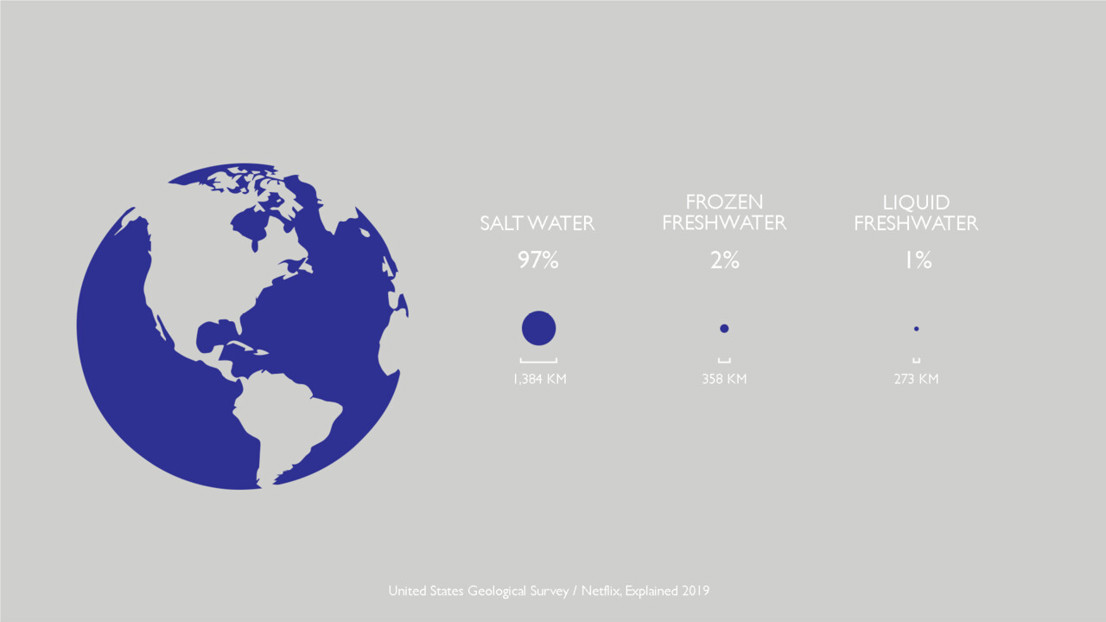 SALT WATER

97%

1,384 KM

FROZEN FRESHWATER

2%

358 KM

LIQUID FRESHWATER

1%

273 KM

United States Geological Survey / Netflix, Explained 2019